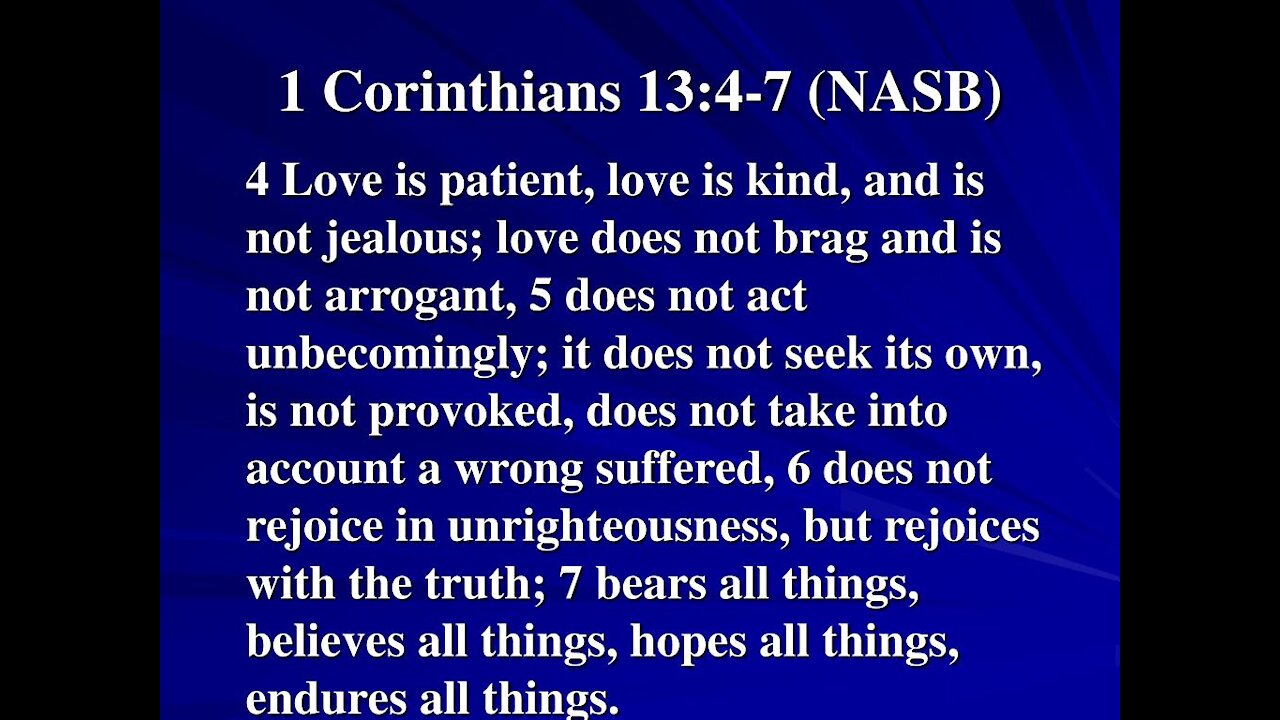 1 Corinthians 13:4-7 (NASB)

4 Love is patient, love is kind, and is not jealous; love does not brag and is not arrogant, 5 does not act unbecomingly; it does not seek its own, is not provoked, does not take into account a wrong suffered, 6 does not rejoice in unrighteousness, but rejoices with the truth; 7 bears all things, believes all things, hopes all things, endures all things.